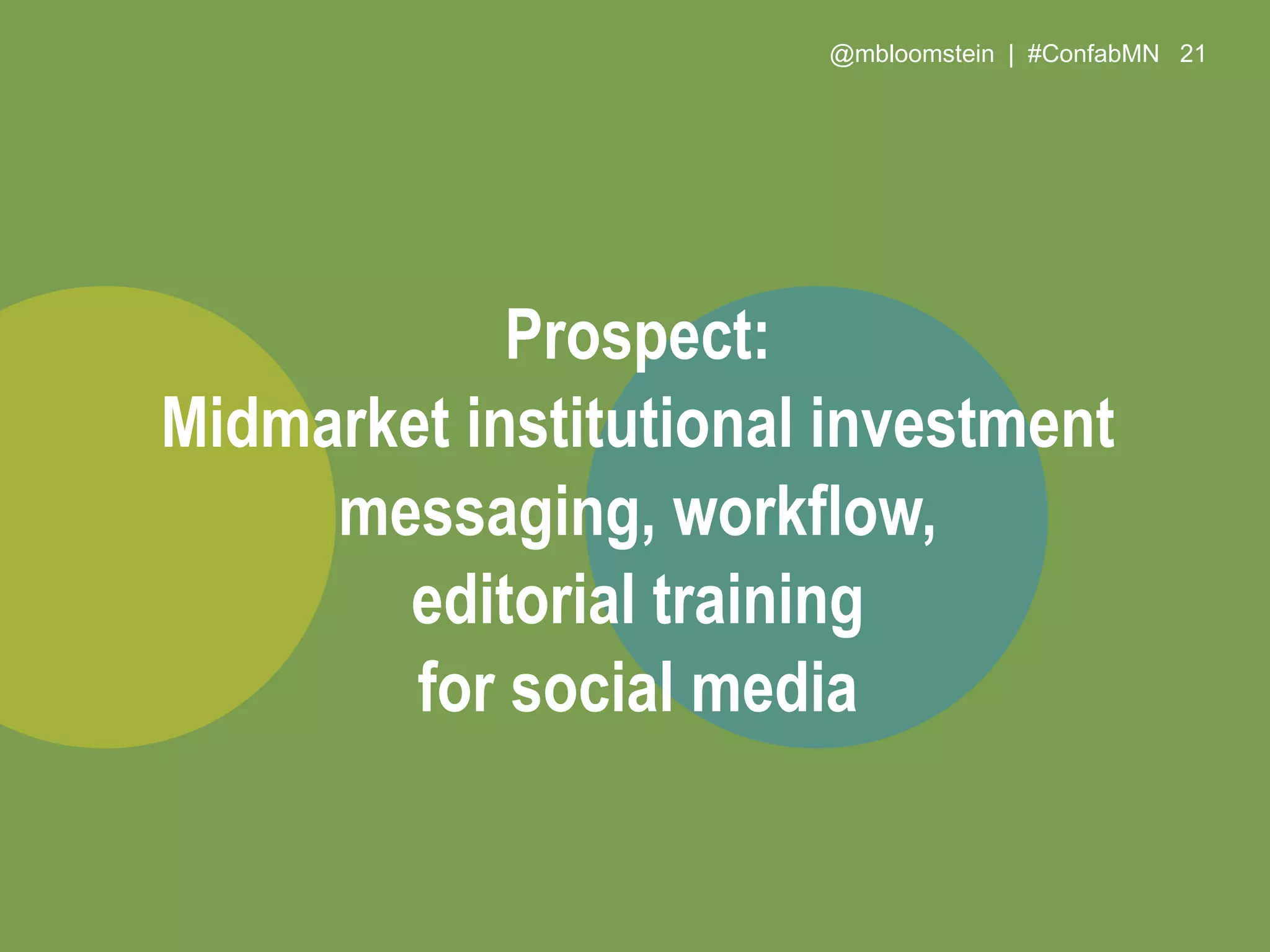 @mbloomstein | #ConfabMN 21

Prospect:
Midmarket institutional investment messaging, workflow, editorial training for social media